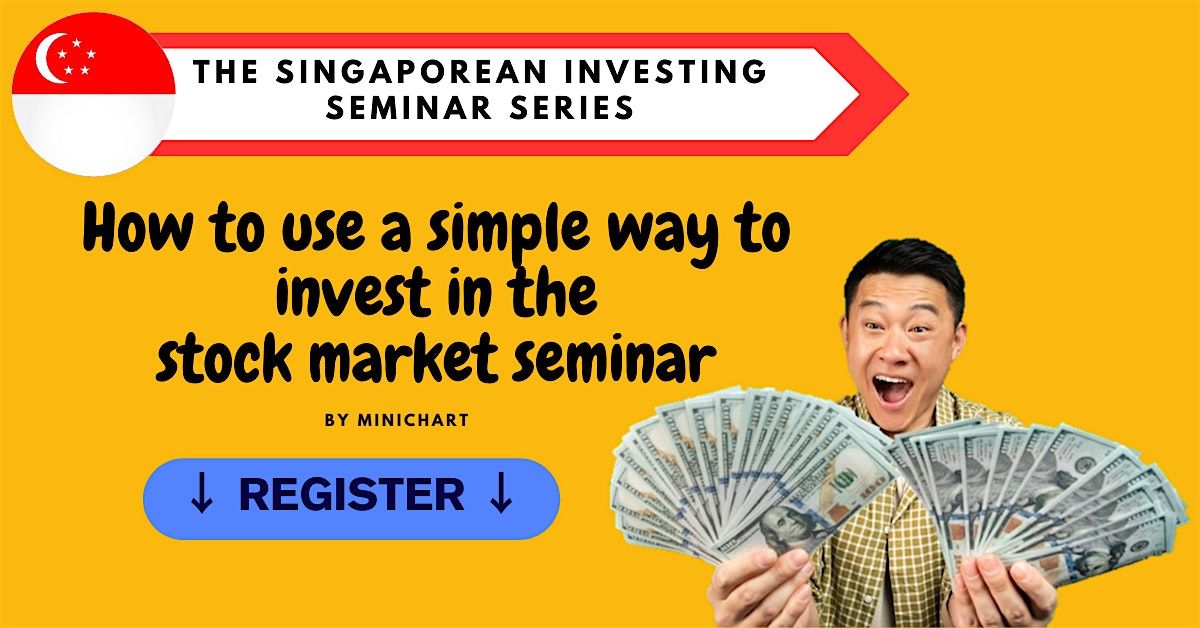 THE SINGAPOREAN INVESTING SEMINAR SERIES

How to use a simple way to invest in the stock market seminar

BY MINICHART

↓ REGISTER ↓